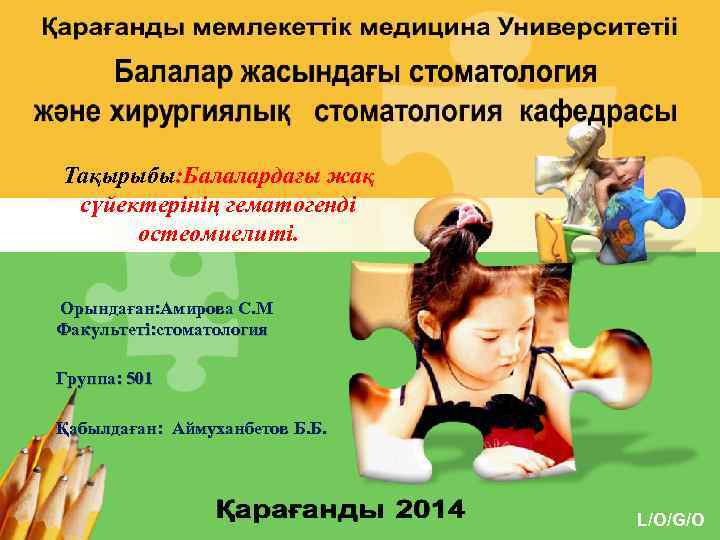 Қарағанды мемлекеттік медицина Университетіі

Балалар жасындағы стоматология
және хирургиялық стоматология кафедрасы

Тақырыбы:Балалардағы жақ сүйектерінің гематогенді остеомиелиті.

Орындаған:Амирова С.М
Факультеті:стоматология

Группа: 501

Қабылдаған: Аймуханбетов Б.Б.

Қарағанды 2014

L/O/G/O